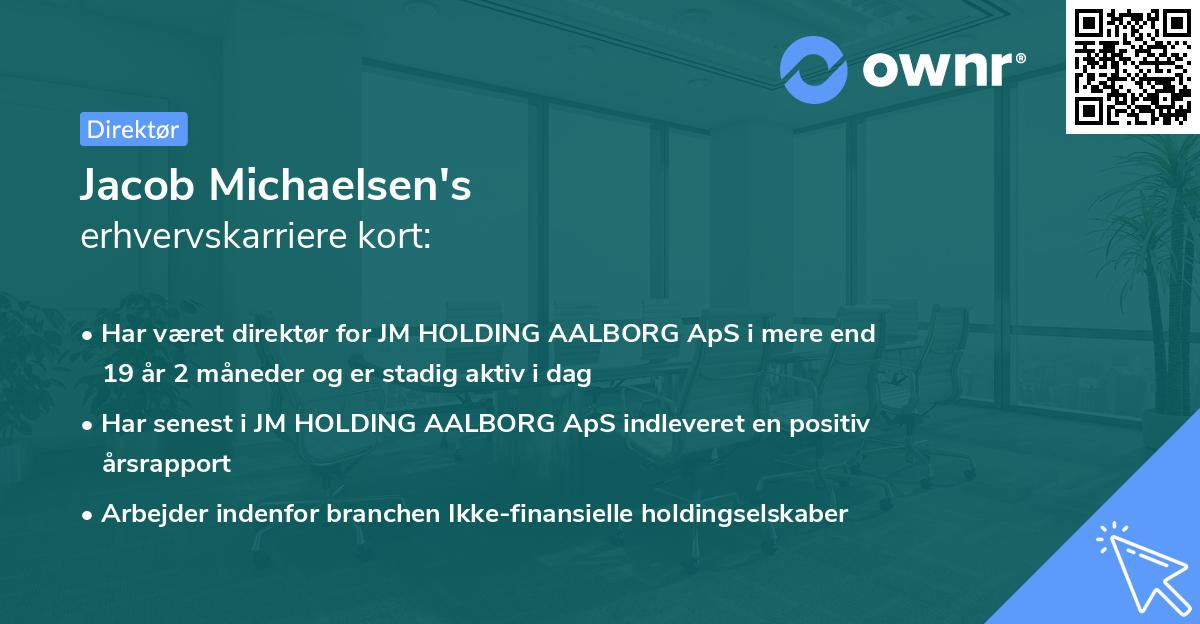 ownr®

Direktør

Jacob Michaelsen's
erhvervskarriere kort:

• Har været direktør for JM HOLDING AALBORG ApS i mere end 19 år 2 måneder og er stadig aktiv i dag
• Har senest i JM HOLDING AALBORG ApS indleveret en positiv årsrapport
• Arbejder indenfor branchen Ikke-finansielle holdingselskaber